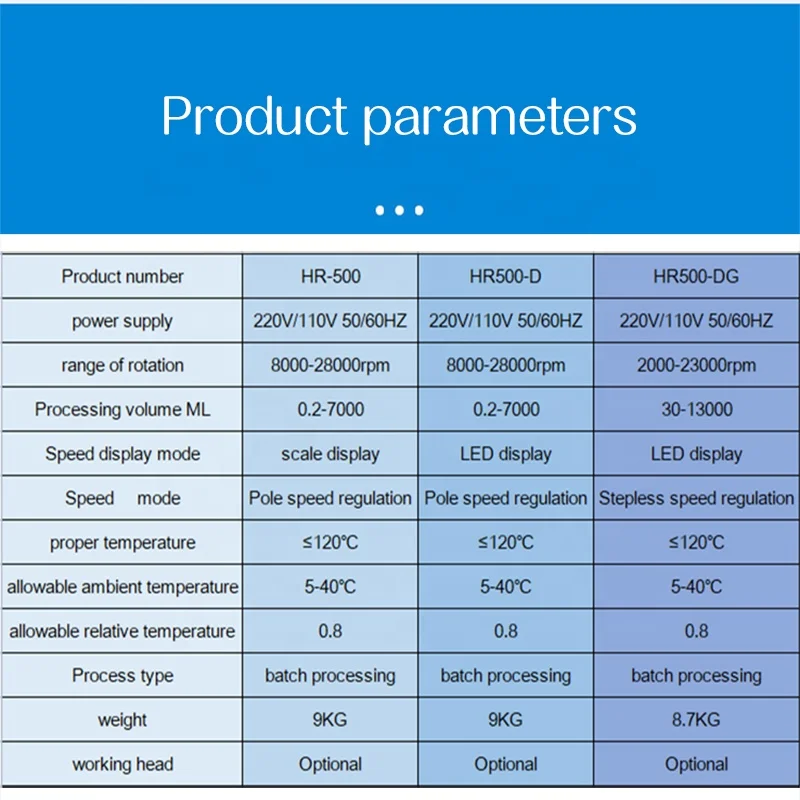 Product parameters

| Product number | HR-500 | HR500-D | HR500-DG |
|---|---|---|---|
| power supply | 220V/110V 50/60HZ | 220V/110V 50/60HZ | 220V/110V 50/60HZ |
| range of rotation | 8000-28000rpm | 8000-28000rpm | 2000-23000rpm |
| Processing volume ML | 0.2-7000 | 0.2-7000 | 30-13000 |
| Speed display mode | scale display | LED display | LED display |
| Speed mode | Pole speed regulation | Pole speed regulation | Stepless speed regulation |
| proper temperature | ≤120℃ | ≤120℃ | ≤120℃ |
| allowable ambient temperature | 5-40℃ | 5-40℃ | 5-40℃ |
| allowable relative temperature | 0.8 | 0.8 | 0.8 |
| Process type | batch processing | batch processing | batch processing |
| weight | 9KG | 9KG | 8.7KG |
| working head | Optional | Optional | Optional |